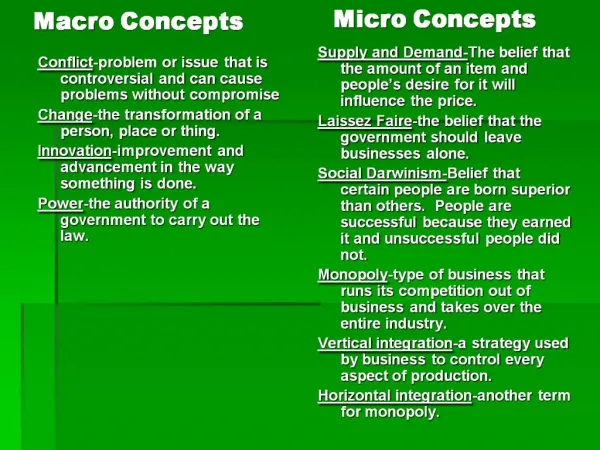 Macro Concepts

Conflict-problem or issue that is controversial and can cause problems without compromise

Change-the transformation of a person, place or thing.

Innovation-improvement and advancement in the way something is done.

Power-the authority of a government to carry out the law.

Micro Concepts

Supply and Demand-The belief that the amount of an item and people's desire for it will influence the price.

Laissez Faire-the belief that the government should leave businesses alone.

Social Darwinism-Belief that certain people are born superior than others. People are successful because they earned it and unsuccessful people did not.

Monopoly-type of business that runs its competition out of business and takes over the entire industry.

Vertical integration-a strategy used by business to control every aspect of production.

Horizontal integration-another term for monopoly.